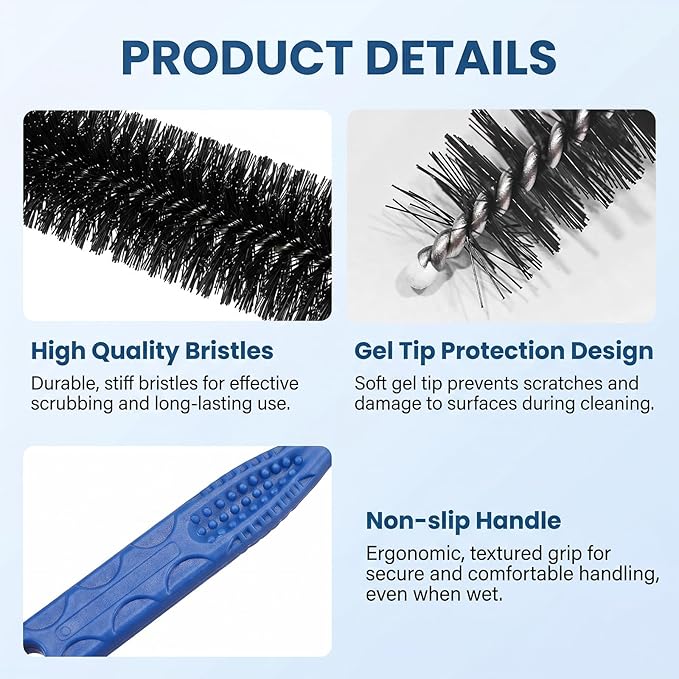 PRODUCT DETAILS

High Quality Bristles
Durable, stiff bristles for effective scrubbing and long-lasting use.

Gel Tip Protection Design
Soft gel tip prevents scratches and damage to surfaces during cleaning.

Non-slip Handle
Ergonomic, textured grip for secure and comfortable handling, even when wet.